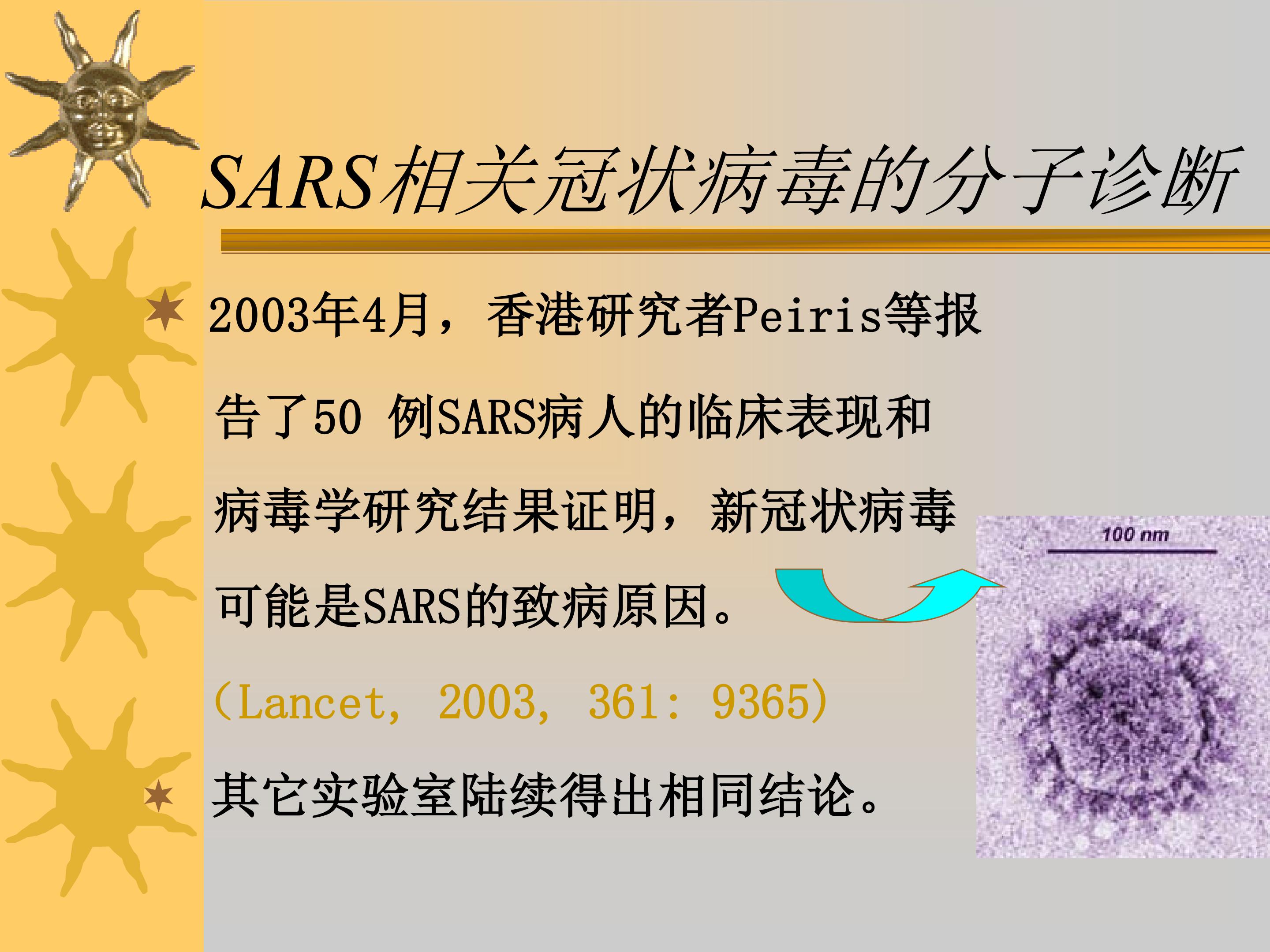 SARS相关冠状病毒的分子诊断

2003年4月，香港研究者Peiris等报告了50 例SARS病人的临床表现和病毒学研究结果证明，新冠状病毒可能是SARS的致病原因。

（Lancet, 2003, 361: 9365）

其它实验室陆续得出相同结论。

100 nm